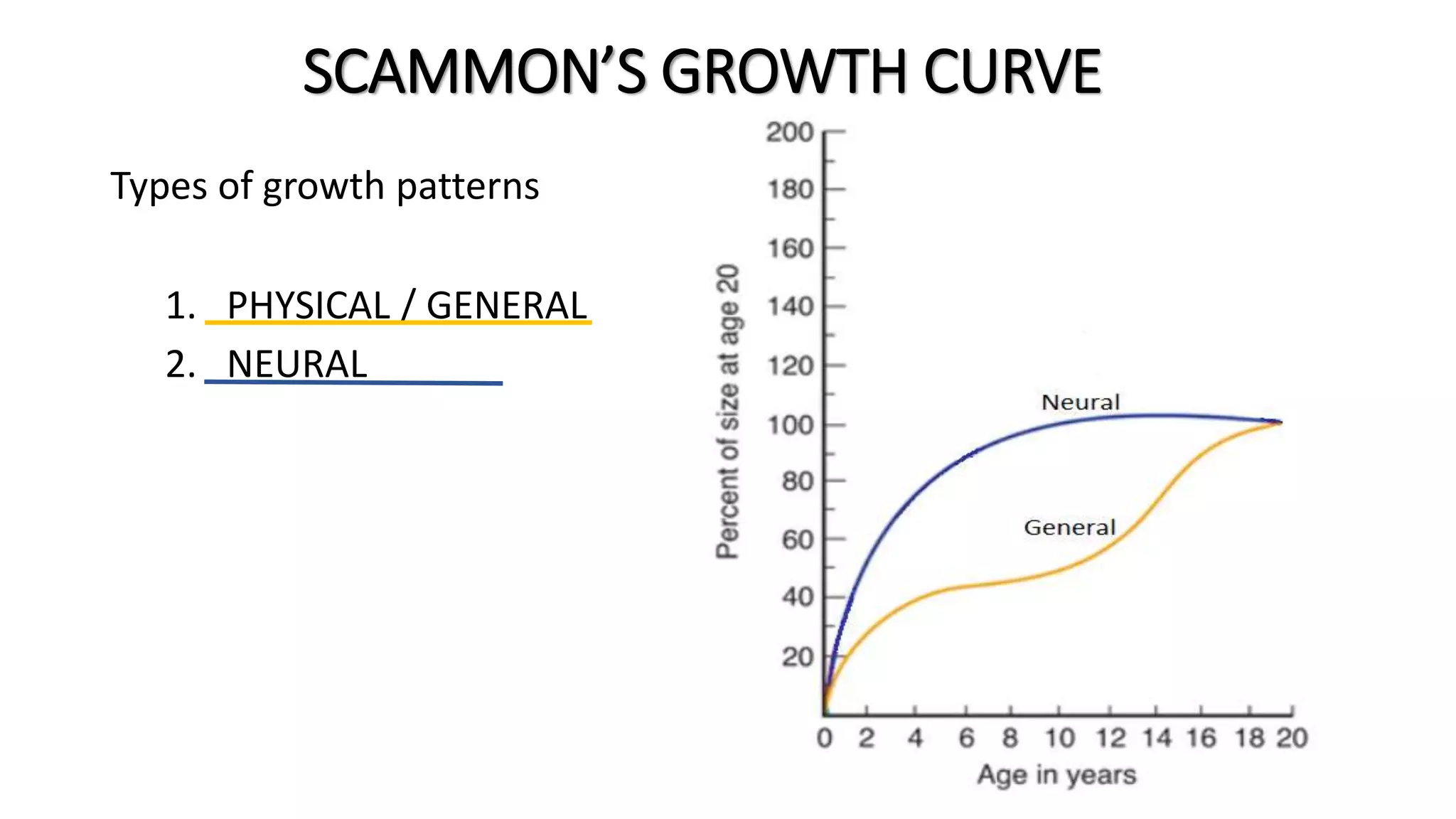 SCAMMON'S GROWTH CURVE

Types of growth patterns

1. PHYSICAL / GENERAL
2. NEURAL

Percent of size at age 20

200
180
160
140
120
100
80
60
40
20

Neural

General

0 2 4 6 8 10 12 14 16 18 20

Age in years